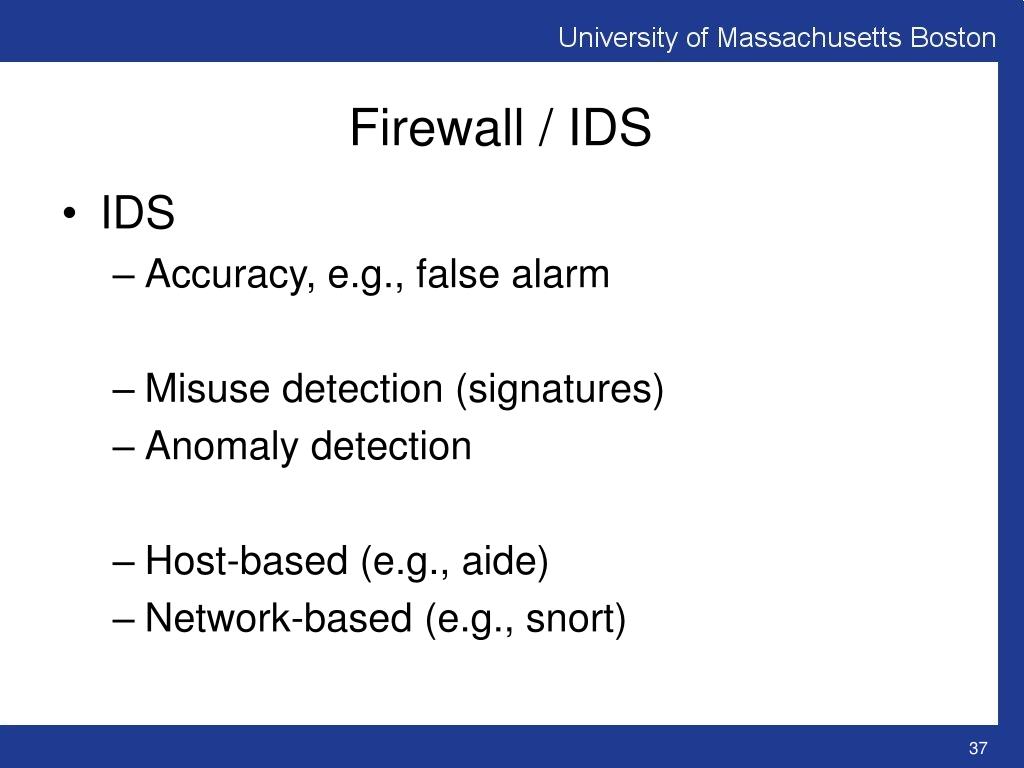 University of Massachusetts Boston

Firewall / IDS

• IDS

– Accuracy, e.g., false alarm

– Misuse detection (signatures)
– Anomaly detection

– Host-based (e.g., aide)
– Network-based (e.g., snort)

37